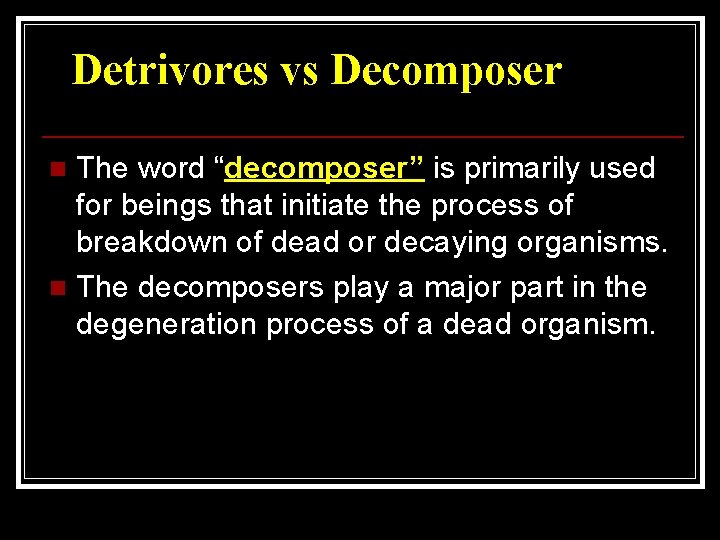 Detrivores vs Decomposer

The word “decomposer” is primarily used for beings that initiate the process of breakdown of dead or decaying organisms.

The decomposers play a major part in the degeneration process of a dead organism.